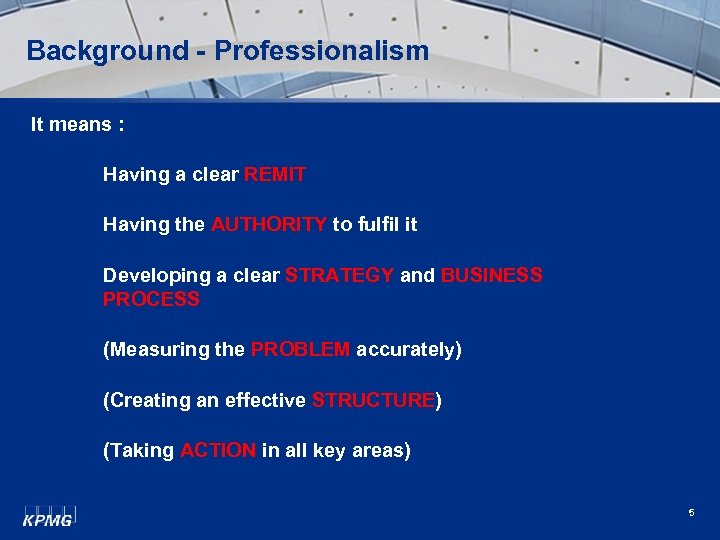 Background - Professionalism

It means :

Having a clear REMIT

Having the AUTHORITY to fulfil it

Developing a clear STRATEGY and BUSINESS PROCESS

(Measuring the PROBLEM accurately)

(Creating an effective STRUCTURE)

(Taking ACTION in all key areas)

KPMG

5